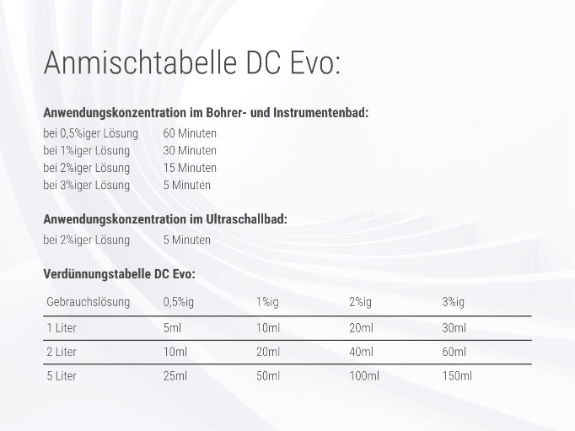 Anmischtabelle DC Evo:

**Anwendungskonzentration im Bohrer- und Instrumentenbad:**

bei 0,5%iger Lösung 60 Minuten
bei 1%iger Lösung 30 Minuten
bei 2%iger Lösung 15 Minuten
bei 3%iger Lösung 5 Minuten

**Anwendungskonzentration im Ultraschallbad:**

bei 2%iger Lösung 5 Minuten

**Verdünnungstabelle DC Evo:**

| Gebrauchslösung | 0,5%ig | 1%ig | 2%ig | 3%ig |
|---|---|---|---|---|
| 1 Liter | 5ml | 10ml | 20ml | 30ml |
| 2 Liter | 10ml | 20ml | 40ml | 60ml |
| 5 Liter | 25ml | 50ml | 100ml | 150ml |